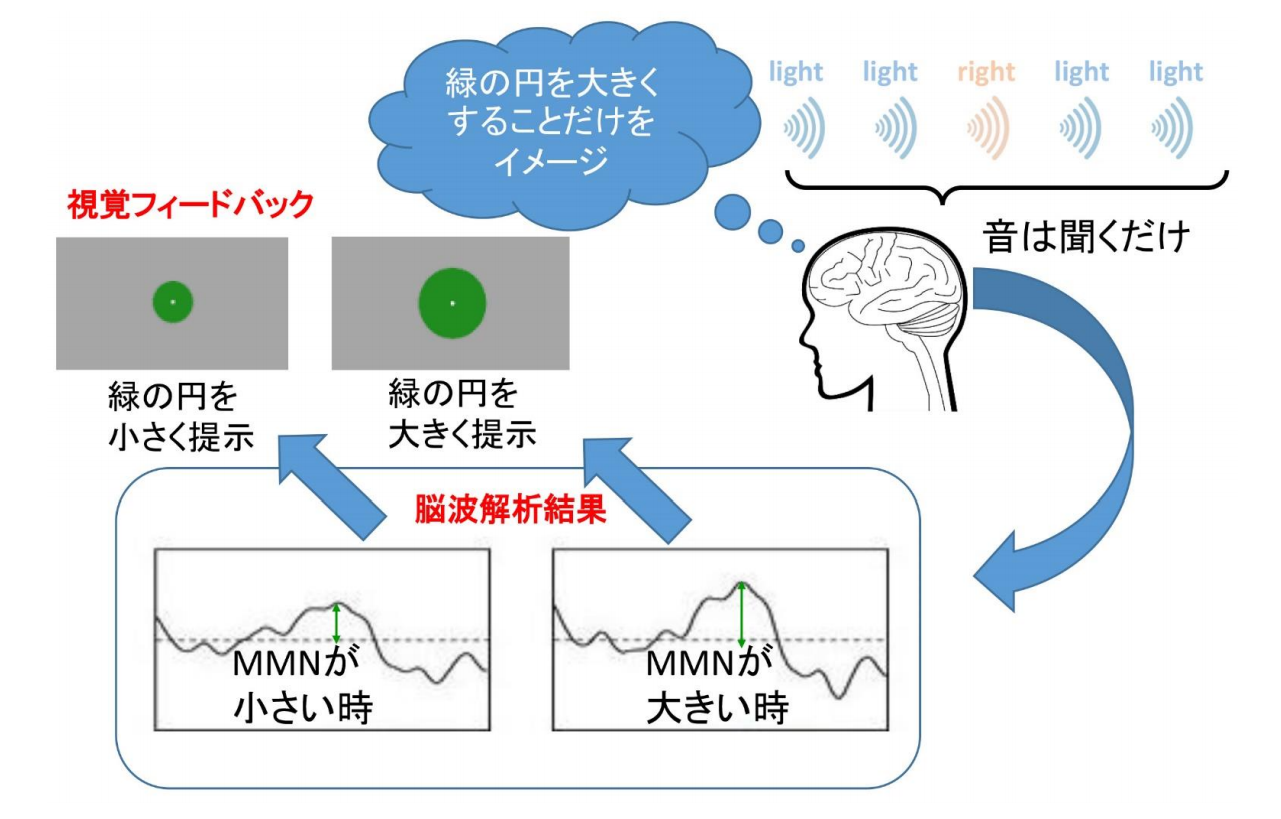 緑の円を大きくすることだけをイメージ

light light right light light

音は聞くだけ

視覚フィードバック

緑の円を小さく提示

緑の円を大きく提示

脳波解析結果

MMNが小さい時

MMNが大きい時